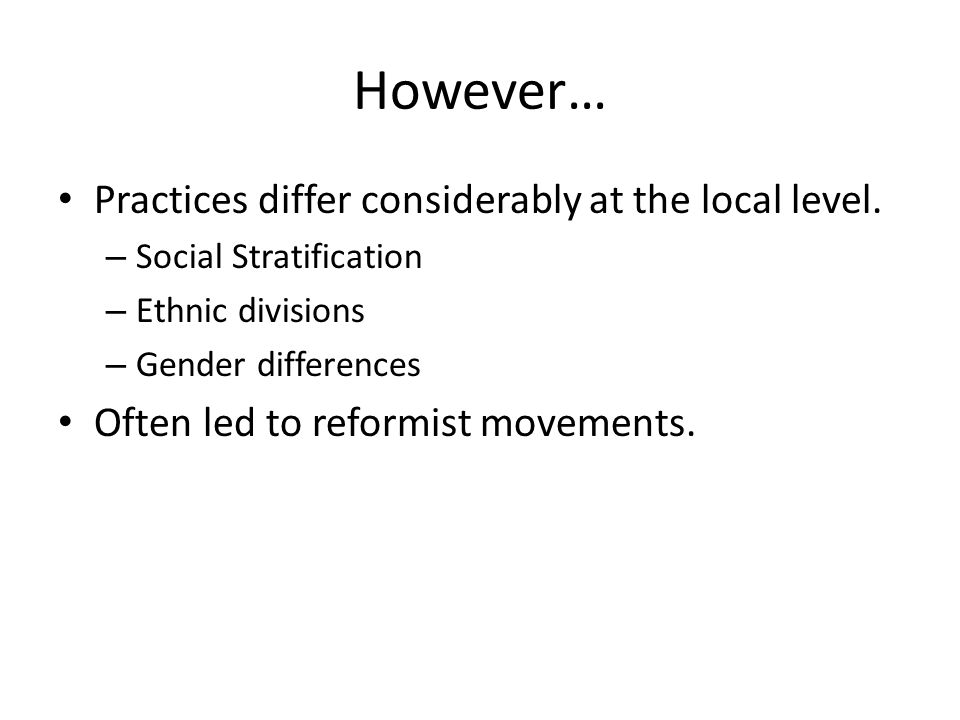 However…

• Practices differ considerably at the local level.
– Social Stratification
– Ethnic divisions
– Gender differences
• Often led to reformist movements.